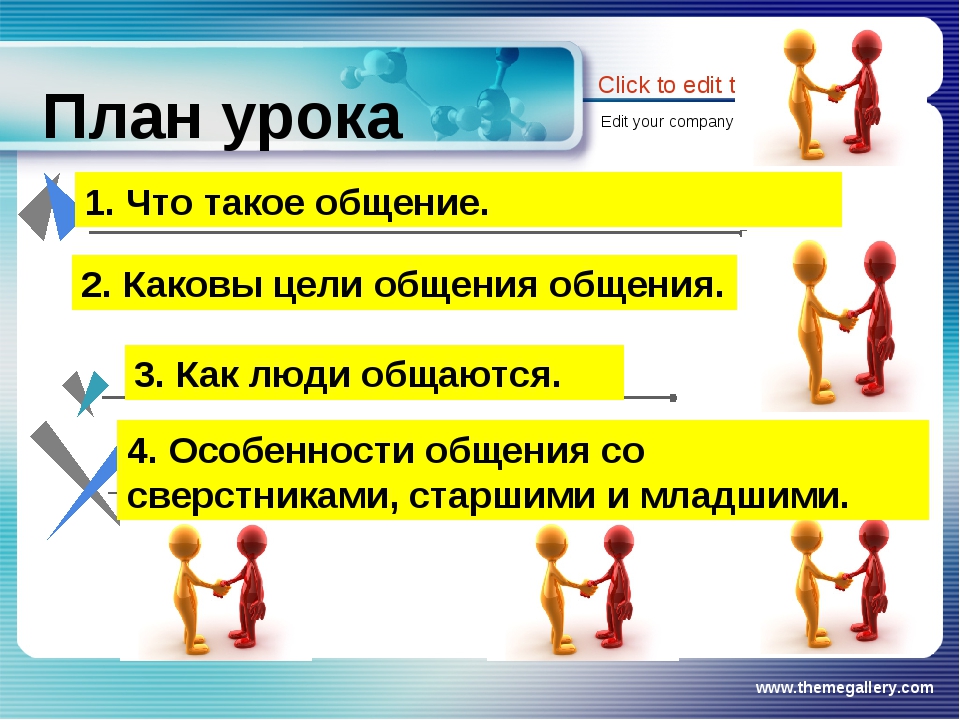 План урока

Click to edit t

Edit your company

1. Что такое общение.

2. Каковы цели общения общения.

3. Как люди общаются.

4. Особенности общения со сверстниками, старшими и младшими.

www.themegallery.com